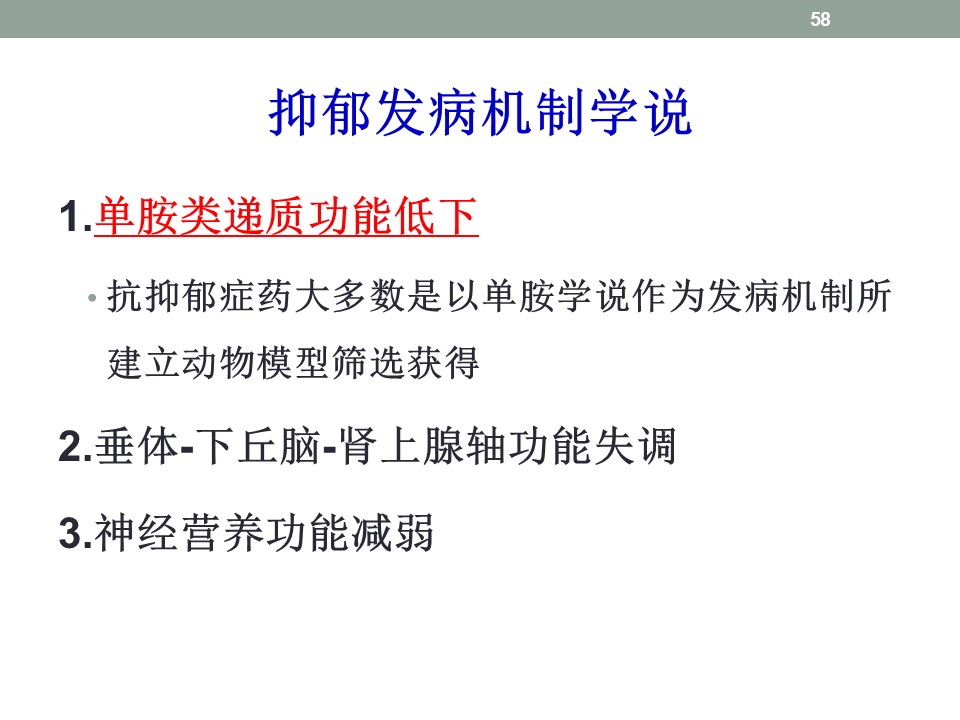 58

抑郁发病机制学说

1.单胺类递质功能低下

• 抗抑郁症药大多数是以单胺学说作为发病机制所建立动物模型筛选获得

2.垂体-下丘脑-肾上腺轴功能失调

3.神经营养功能减弱